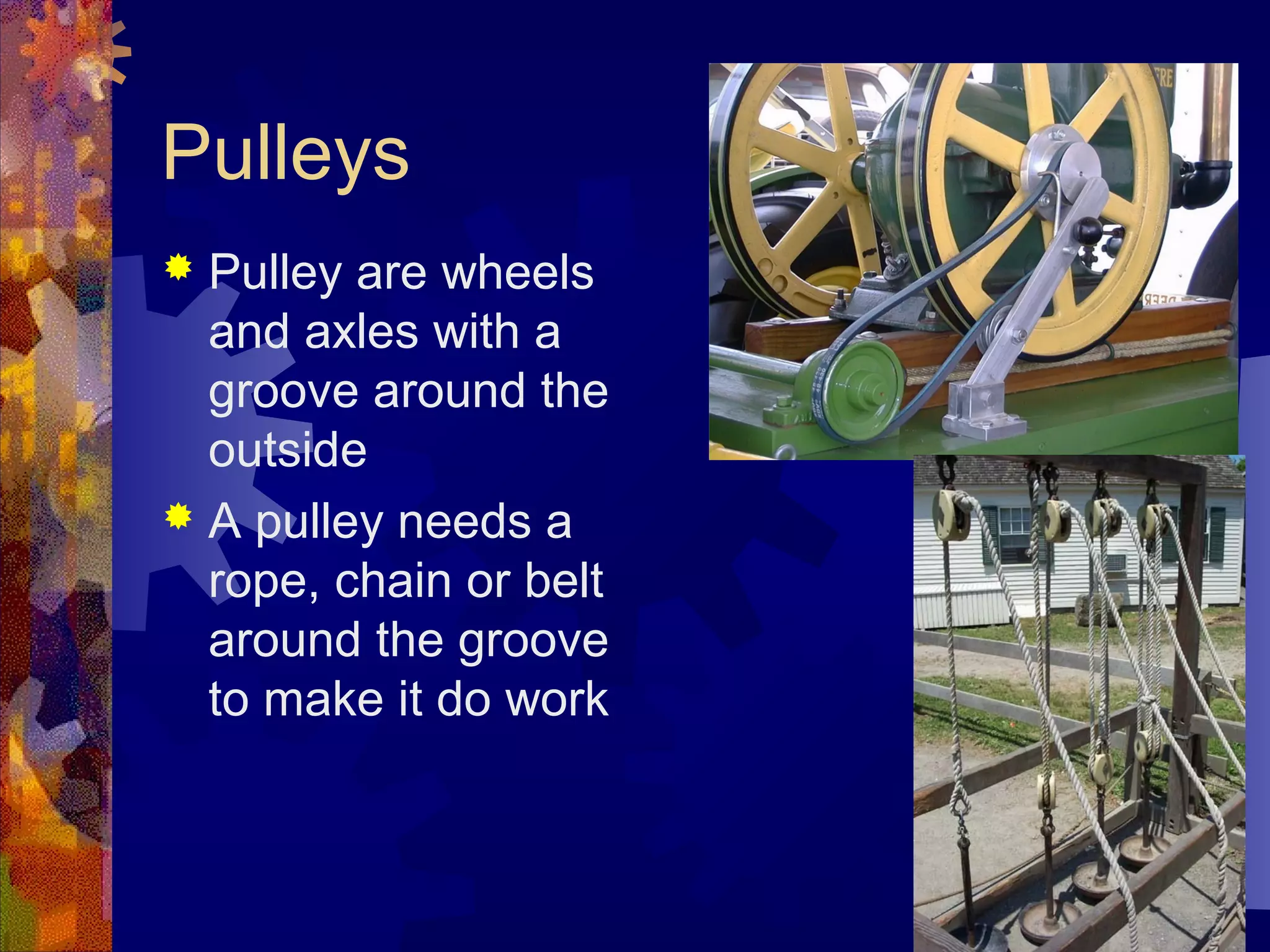 Pulleys

Pulley are wheels and axles with a groove around the outside

A pulley needs a rope, chain or belt around the groove to make it do work